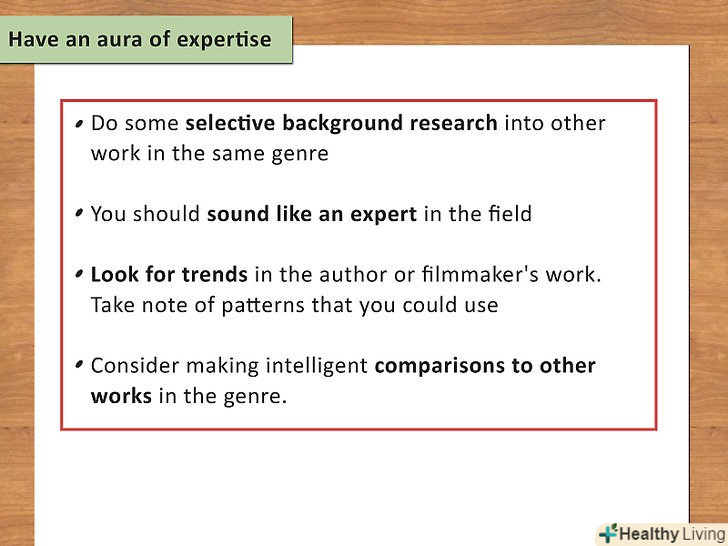 Have an aura of expertise

• Do some selective background research into other work in the same genre

• You should sound like an expert in the field

• Look for trends in the author or filmmaker's work. Take note of patterns that you could use

• Consider making intelligent comparisons to other works in the genre.

Healthy Living